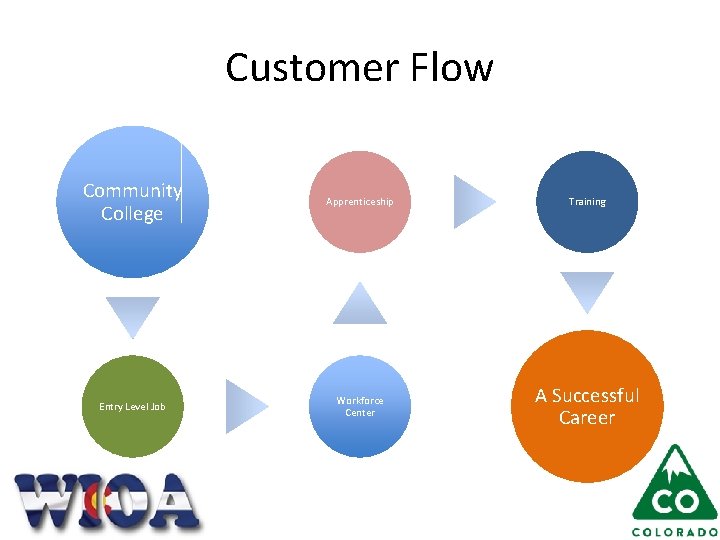 Customer Flow

Community College

Entry Level Job

Workforce Center

Apprenticeship

Training

A Successful Career

WIOA

CO

COLORADO